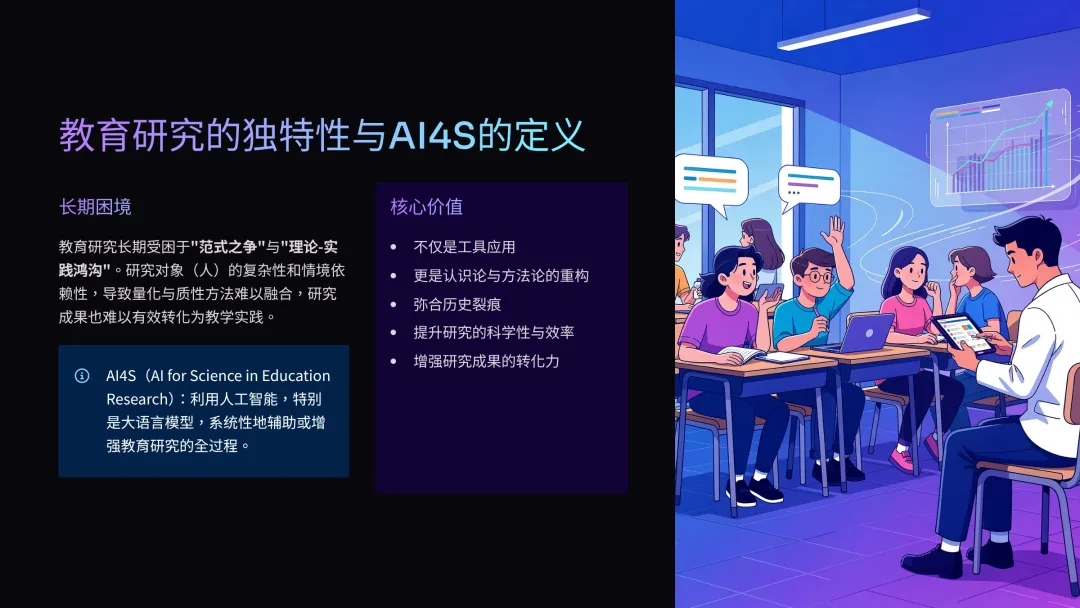 教育研究的独特性与AI4S的定义

长期困境

教育研究长期受困于"范式之争"与"理论-实践鸿沟"。研究对象（人）的复杂性和情境依赖性，导致量化与质性方法难以融合，研究成果也难以有效转化为教学实践。

AI4S（AI for Science in Education Research）：利用人工智能，特别是大语言模型，系统性地辅助或增强教育研究的全过程。

核心价值

- 不仅是工具应用
- 更是认识论与方法论的重构
- 弥合历史裂痕
- 提升研究的科学性与效率
- 增强研究成果的转化力